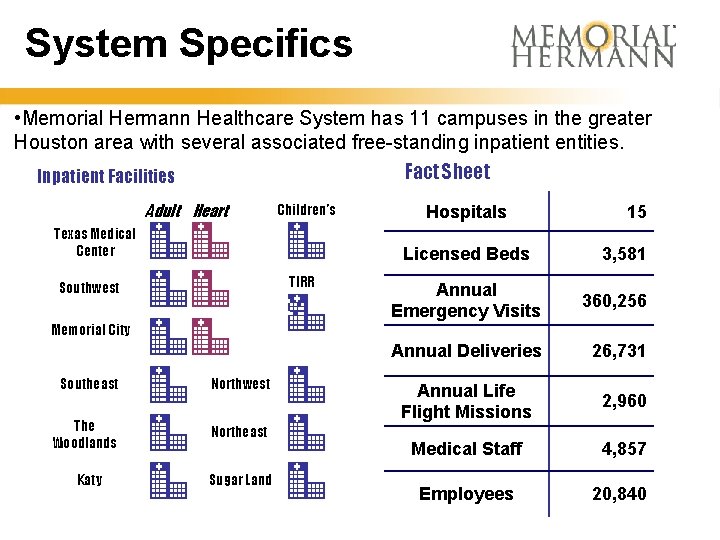 System Specifics

MEMORIAL HERMANN

•Memorial Hermann Healthcare System has 11 campuses in the greater Houston area with several associated free-standing inpatient entities.

Inpatient Facilities

Adult Heart Children's

Texas Medical Center

Southwest TIRR

Memorial City

Southeast Northwest

The Woodlands Northeast

Katy Sugar Land

Fact Sheet

| Hospitals | 15 |
|---|---|
| Licensed Beds | 3,581 |
| Annual Emergency Visits | 360,256 |
| Annual Deliveries | 26,731 |
| Annual Life Flight Missions | 2,960 |
| Medical Staff | 4,857 |
| Employees | 20,840 |